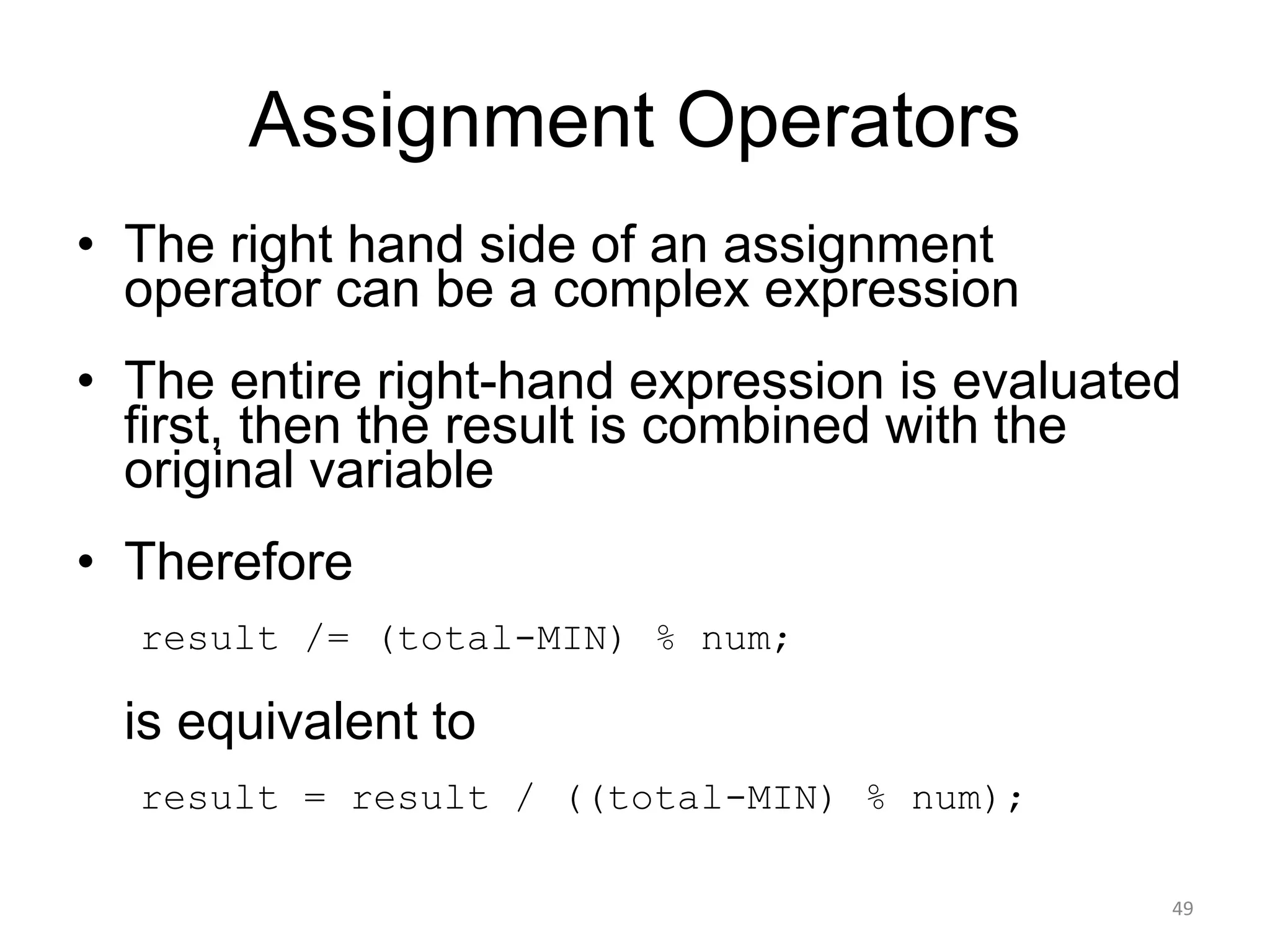 Assignment Operators

• The right hand side of an assignment operator can be a complex expression

• The entire right-hand expression is evaluated first, then the result is combined with the original variable

• Therefore

result /= (total-MIN) % num;

is equivalent to

result = result / ((total-MIN) % num);

49